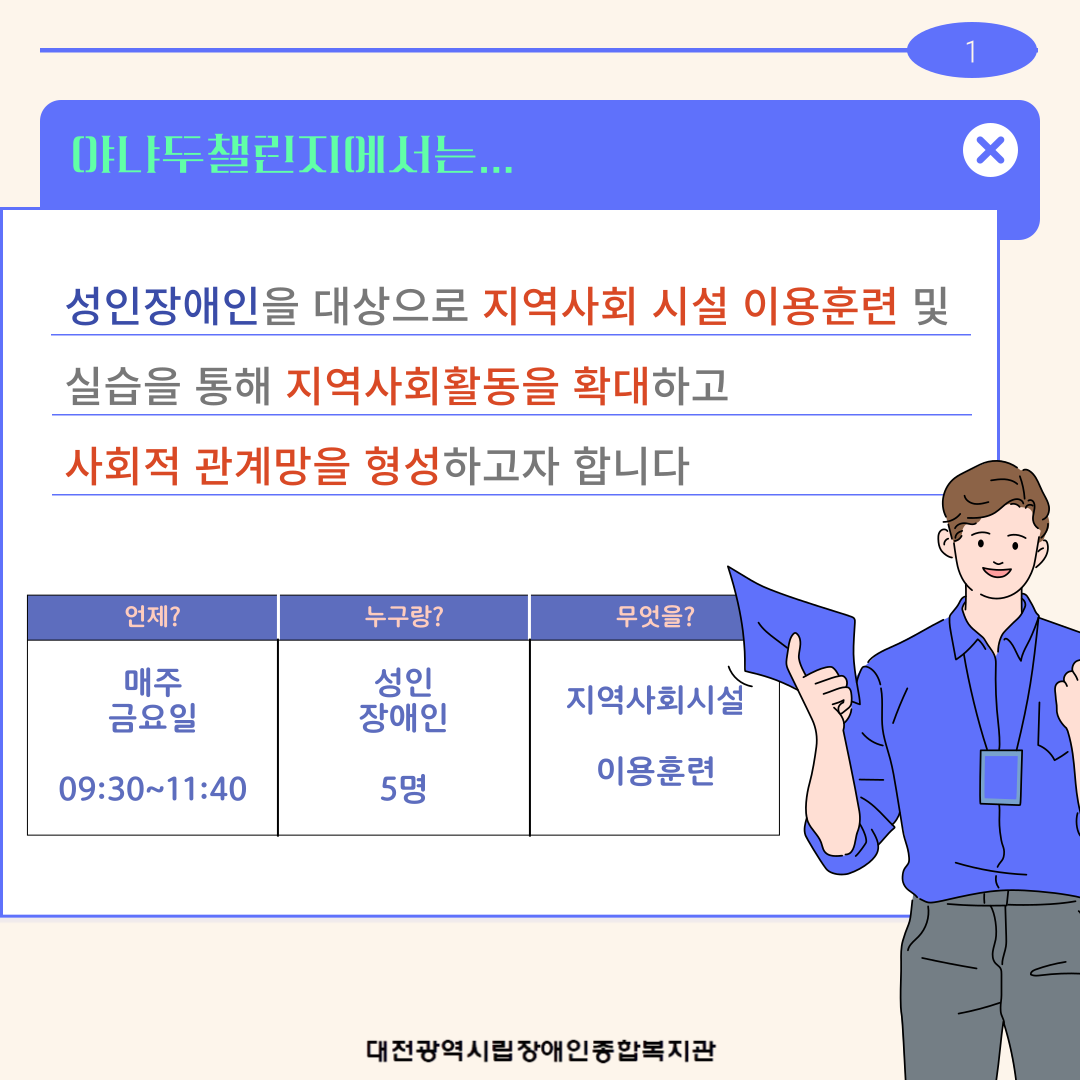 1

야나두챌린지에서는...

성인장애인을 대상으로 지역사회 시설 이용훈련 및 실습을 통해 지역사회활동을 확대하고 사회적 관계망을 형성하고자 합니다

| 언제? | 누구랑? | 무엇을? |
|---|---|---|
| 매주 금요일 09:30~11:40 | 성인 장애인 5명 | 지역사회시설 이용훈련 |

대전광역시립장애인종합복지관